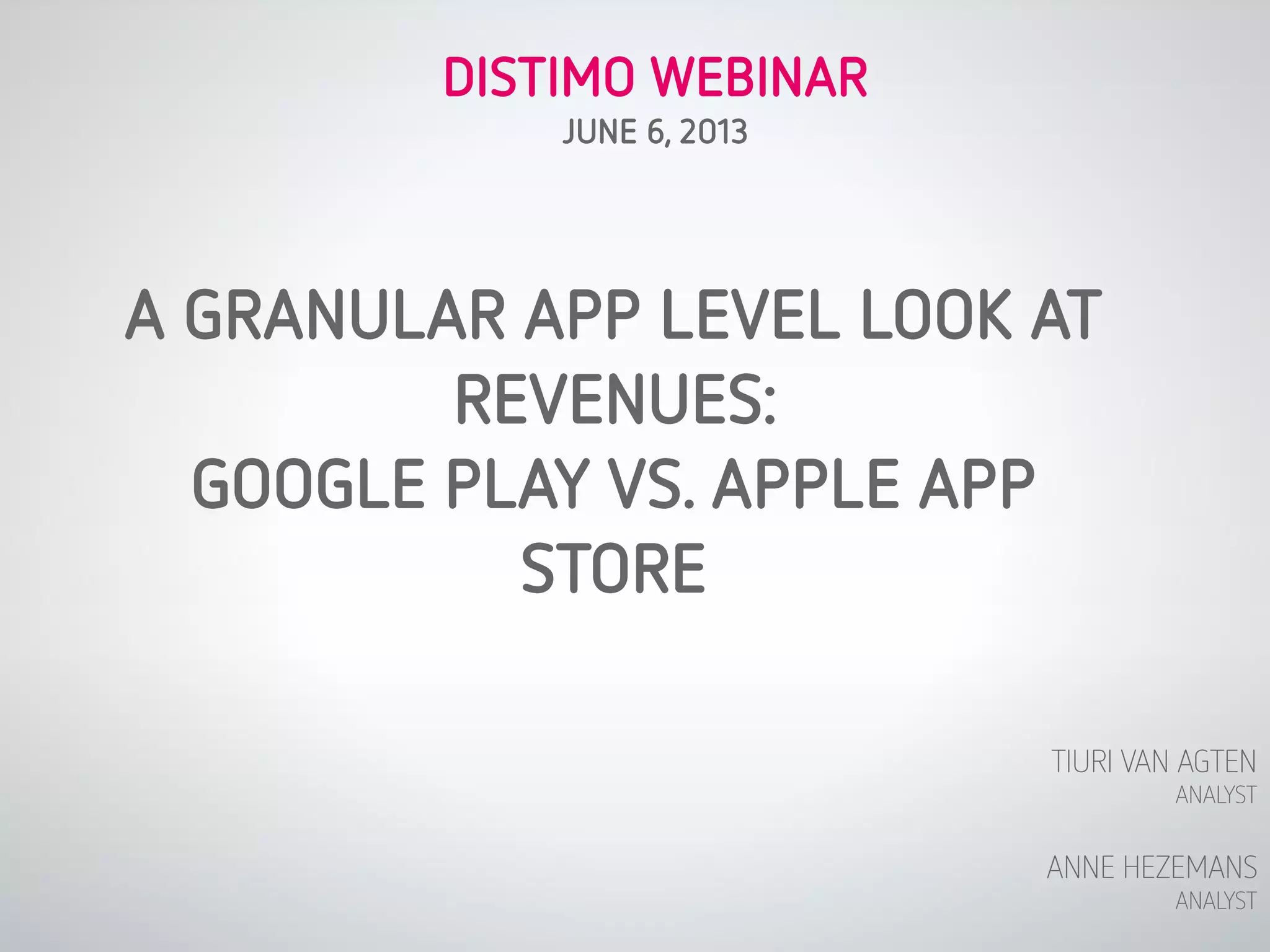 DISTIMO WEBINAR
JUNE 6, 2013

A GRANULAR APP LEVEL LOOK AT REVENUES:
GOOGLE PLAY VS. APPLE APP STORE

TIURI VAN AGTEN
ANALYST

ANNE HEZEMANS
ANALYST